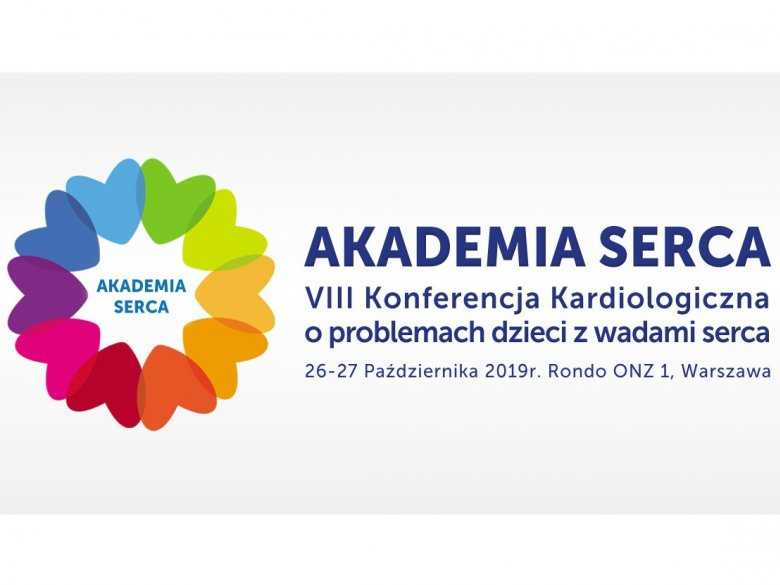 AKADEMIA SERCA

AKADEMIA SERCA
VIII Konferencja Kardiologiczna o problemach dzieci z wadami serca
26-27 Października 2019r. Rondo ONZ 1, Warszawa